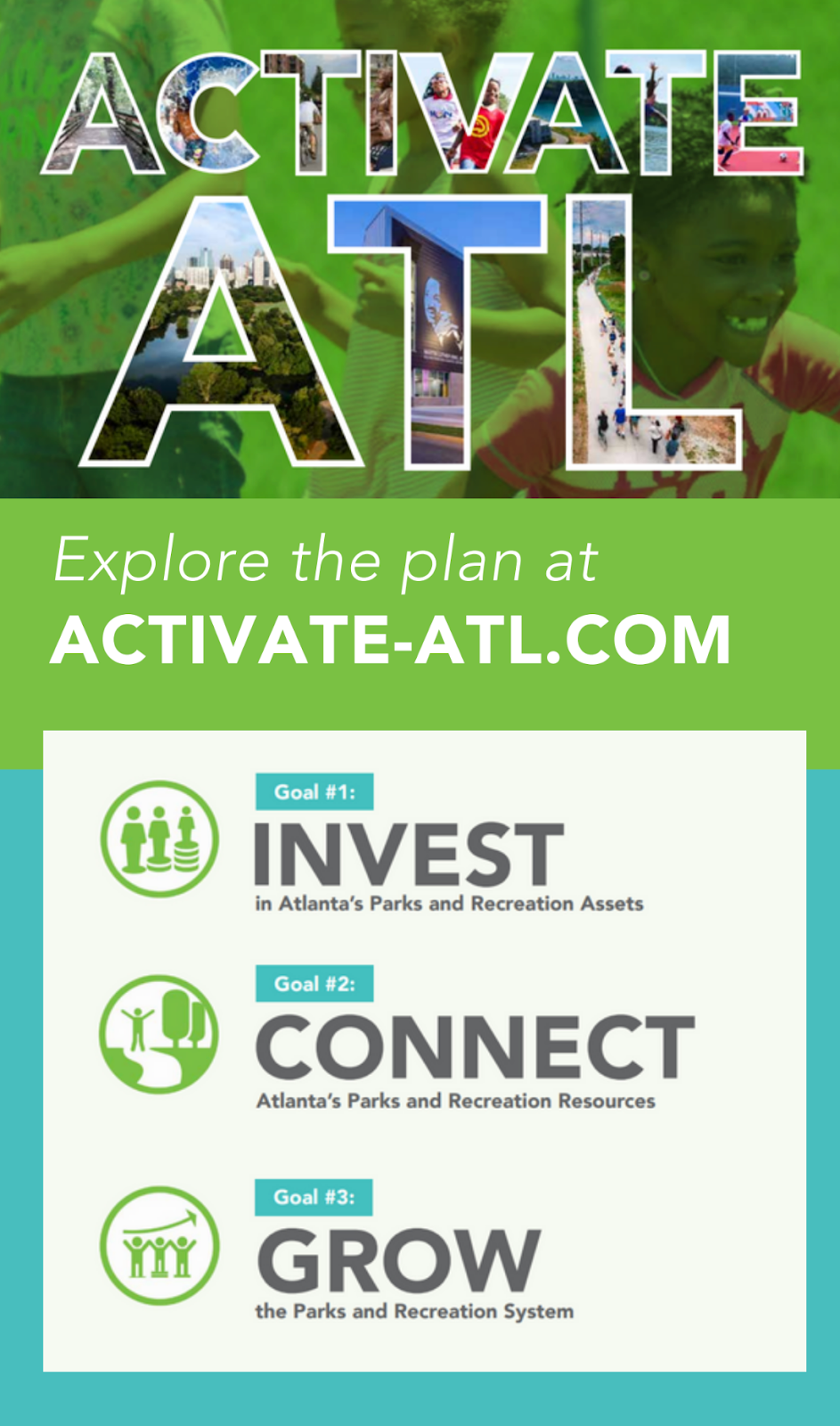 ACTIVATE ATL

Explore the plan at
ACTIVATE-ATL.COM

Goal #1:
INVEST
in Atlanta's Parks and Recreation Assets

Goal #2:
CONNECT
Atlanta's Parks and Recreation Resources

Goal #3:
GROW
the Parks and Recreation System